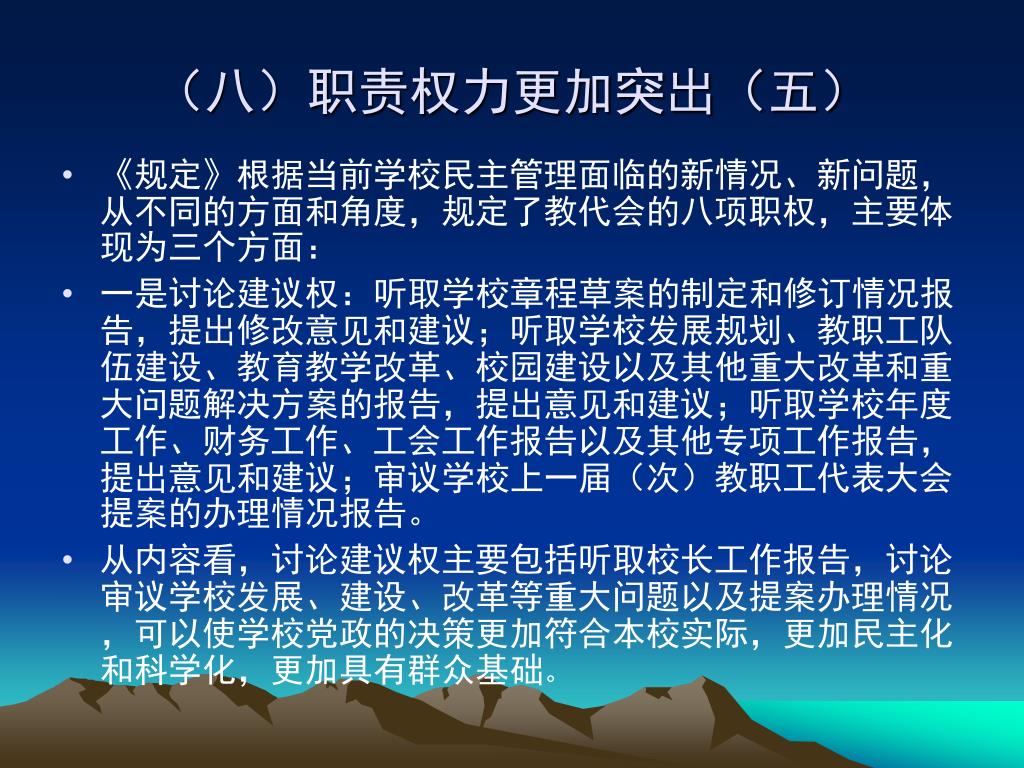 （八）职责权力更加突出（五）

• 《规定》根据当前学校民主管理面临的新情况、新问题，从不同的方面和角度，规定了教代会的八项职权，主要体现为三个方面：

• 一是讨论建议权：听取学校章程草案的制定和修订情况报告，提出修改意见和建议；听取学校发展规划、教职工队伍建设、教育教学改革、校园建设以及其他重大改革和重大问题解决方案的报告，提出意见和建议；听取学校年度工作、财务工作、工会工作报告以及其他专项工作报告，提出意见和建议；审议学校上一届（次）教职工代表大会提案的办理情况报告。

• 从内容看，讨论建议权主要包括听取校长工作报告，讨论审议学校发展、建设、改革等重大问题以及提案办理情况，可以使学校党政的决策更加符合本校实际，更加民主化和科学化，更加具有群众基础。